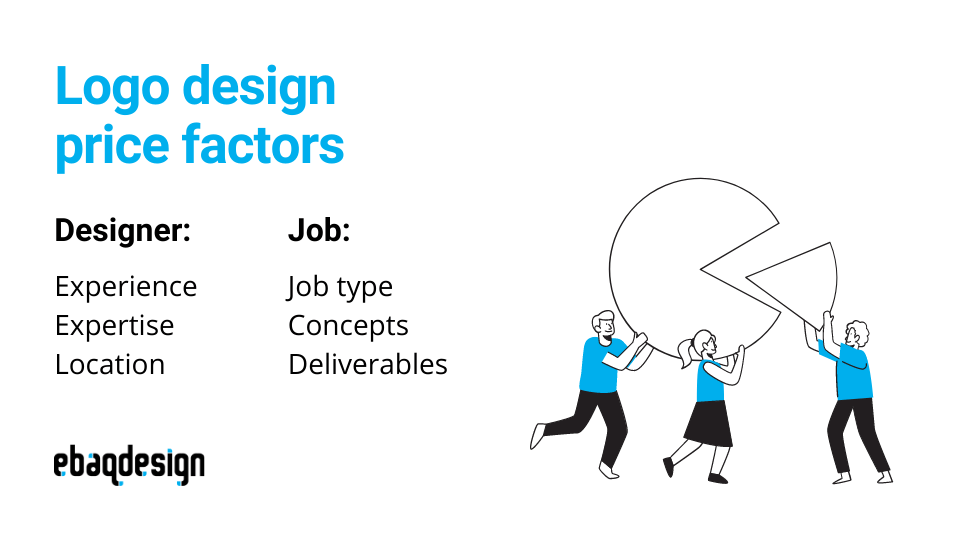 Logo design price factors

Designer:

Experience
Expertise
Location

Job:

Job type
Concepts
Deliverables

ebaqdesign